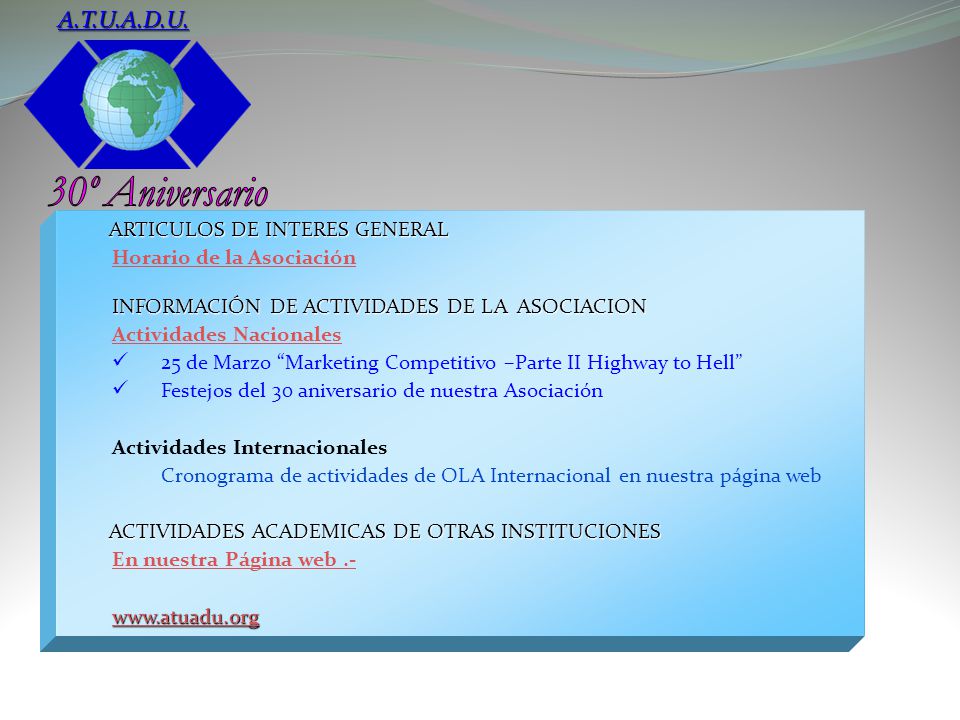 A.T.U.A.D.U.

30º Aniversario

ARTICULOS DE INTERES GENERAL

Horario de la Asociación

INFORMACIÓN DE ACTIVIDADES DE LA ASOCIACION

Actividades Nacionales

✓ 25 de Marzo “Marketing Competitivo –Parte II Highway to Hell”

✓ Festejos del 30 aniversario de nuestra Asociación

Actividades Internacionales

Cronograma de actividades de OLA Internacional en nuestra página web

ACTIVIDADES ACADEMICAS DE OTRAS INSTITUCIONES

En nuestra Página web .-

www.atuadu.org